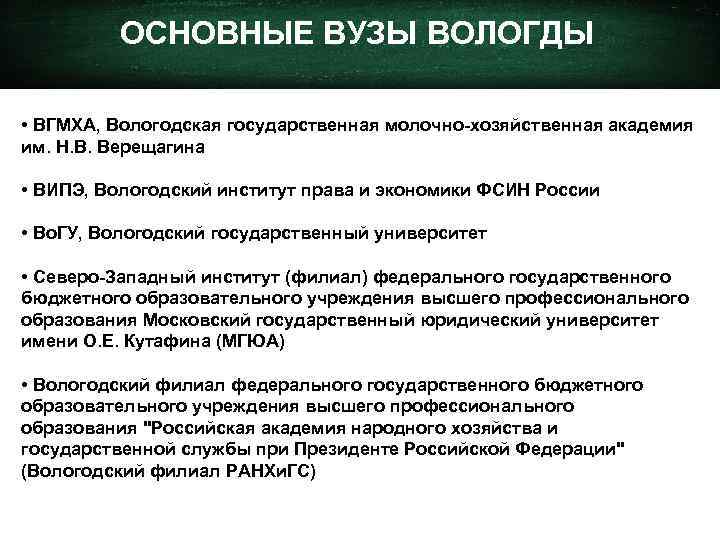 ОСНОВНЫЕ ВУЗЫ ВОЛОГДЫ

• ВГМХА, Вологодская государственная молочно-хозяйственная академия им. Н.В. Верещагина

• ВИПЭ, Вологодский институт права и экономики ФСИН России

• ВоГУ, Вологодский государственный университет

• Северо-Западный институт (филиал) федерального государственного бюджетного образовательного учреждения высшего профессионального образования Московский государственный юридический университет имени О.Е. Кутафина (МГЮА)

• Вологодский филиал федерального государственного бюджетного образовательного учреждения высшего профессионального образования "Российская академия народного хозяйства и государственной службы при Президенте Российской Федерации" (Вологодский филиал РАНХиГС)